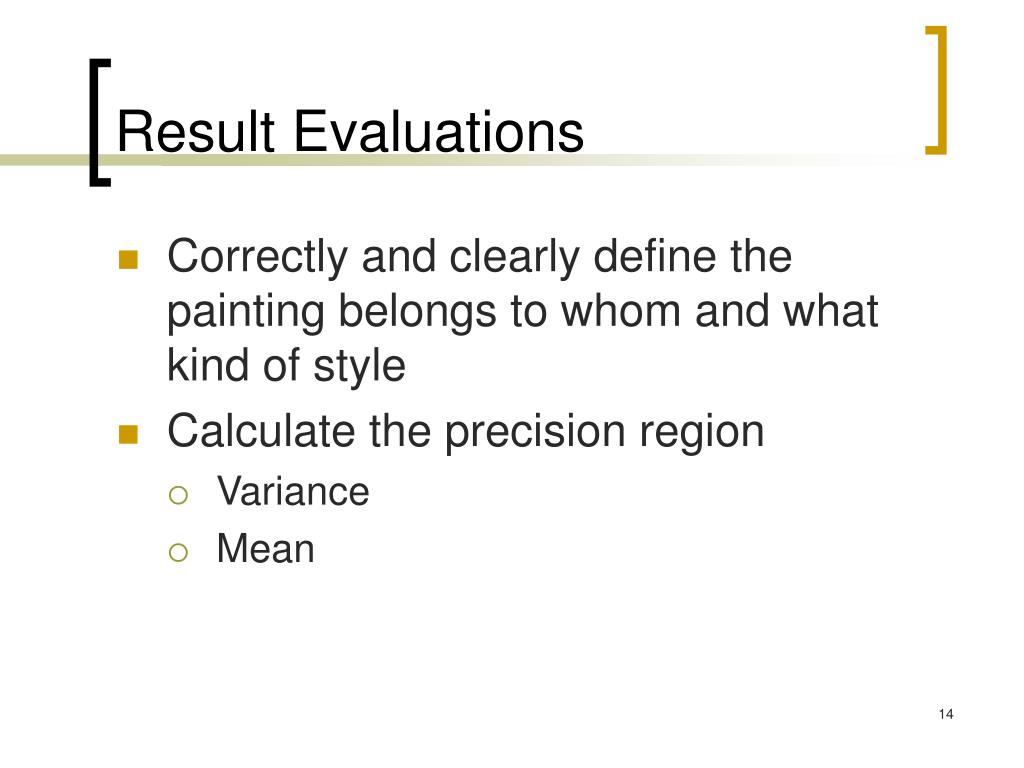 Result Evaluations

- Correctly and clearly define the painting belongs to whom and what kind of style
- Calculate the precision region
  - Variance
  - Mean

14